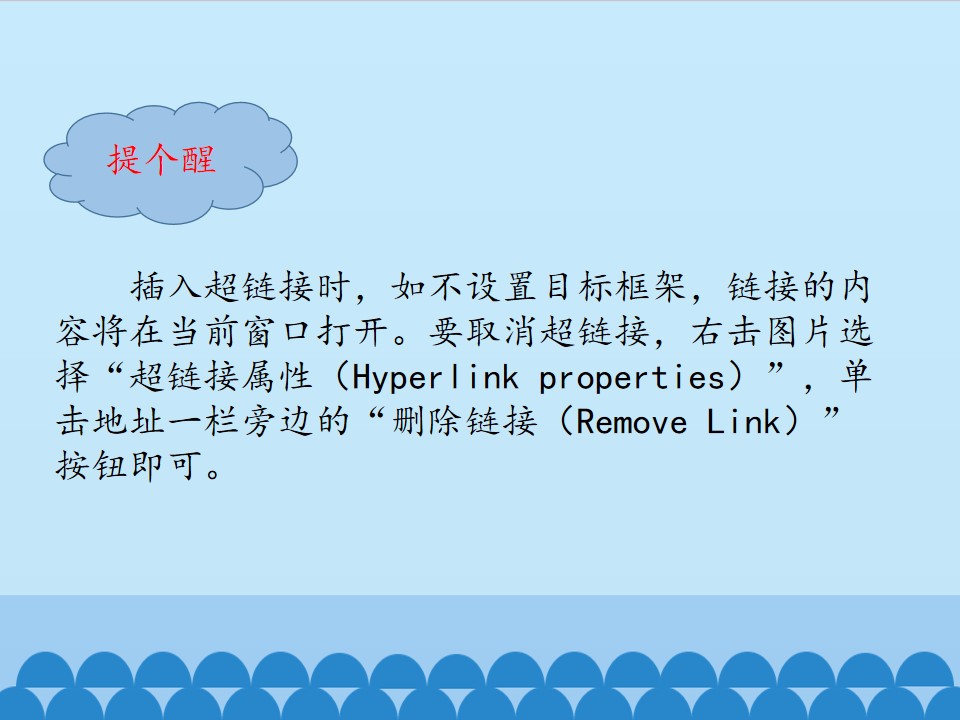 提个醒

插入超链接时，如不设置目标框架，链接的内容将在当前窗口打开。要取消超链接，右击图片选择“超链接属性（Hyperlink properties）”，单击地址一栏旁边的“删除链接（Remove Link）”按钮即可。